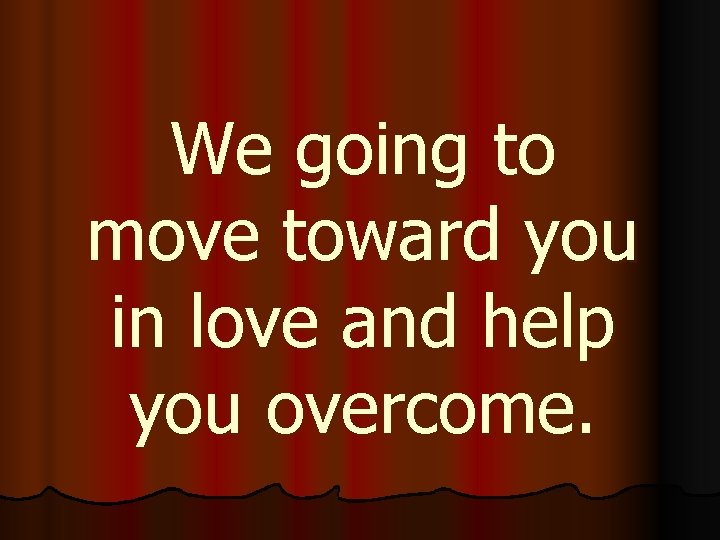 We going to move toward you in love and help you overcome.